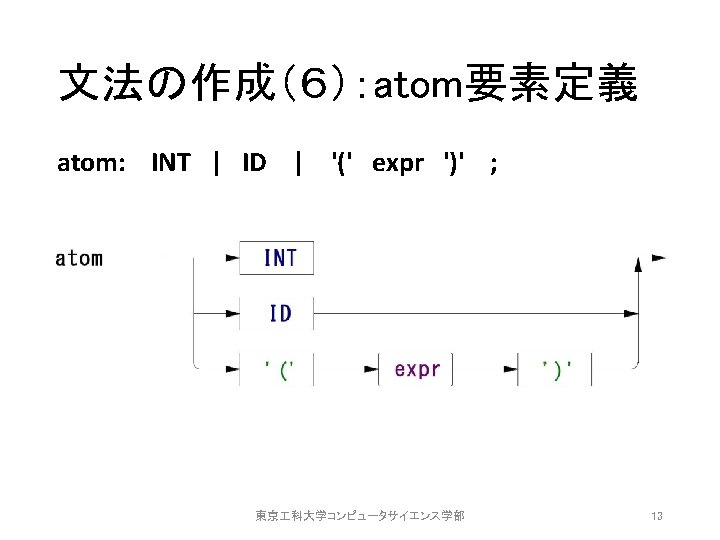 文法の作成(6):atom要素定義

atom: INT | ID | '(' expr ')' ;

atom

INT

ID

'('

expr

')'

東京工科大学コンピュータサイエンス学部

13